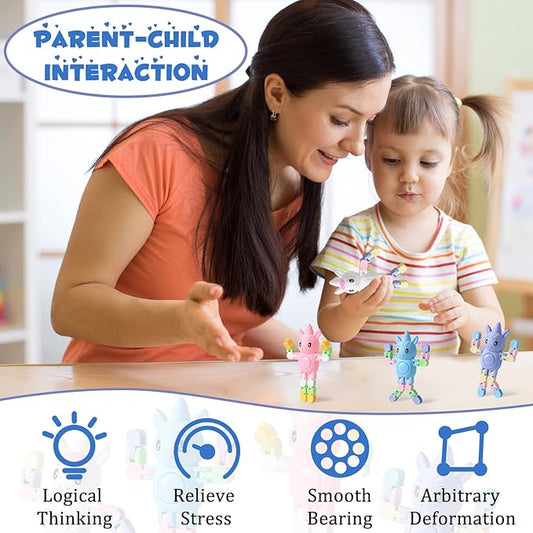 PARENT-CHILD INTERACTION

Logical Thinking

Relieve Stress

Smooth Bearing

Arbitrary Deformation